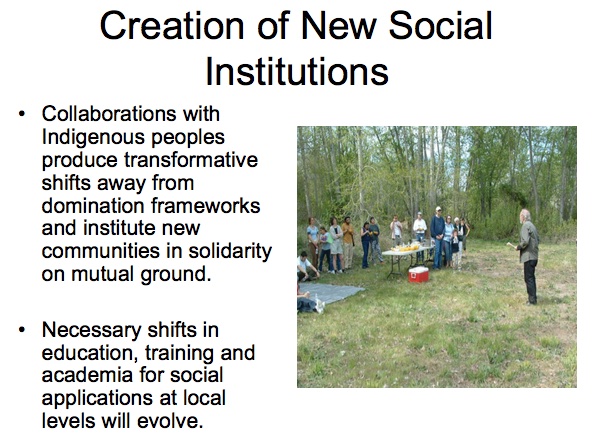 Creation of New Social Institutions

• Collaborations with Indigenous peoples produce transformative shifts away from domination frameworks and institute new communities in solidarity on mutual ground.

• Necessary shifts in education, training and academia for social applications at local levels will evolve.